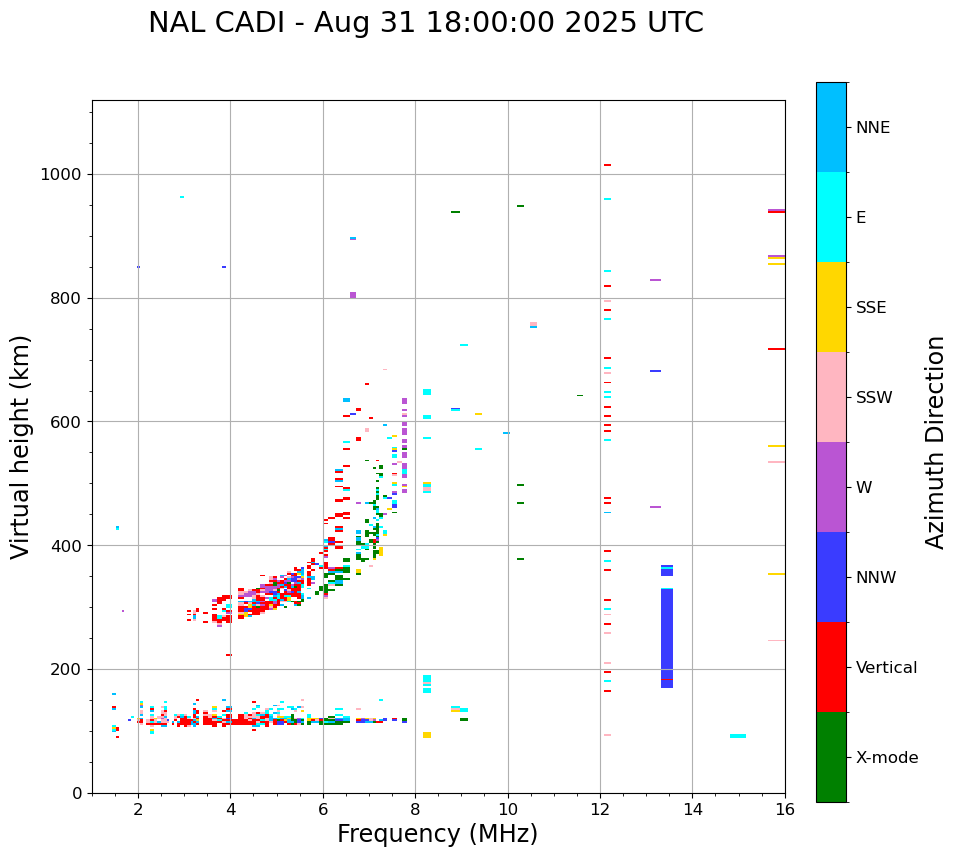 NAL CADI - Aug 31 18:00:00 2025 UTC

Virtual height (km)

1000
800
600
400
200
0

2
4
6
8
10
12
14
16

Frequency (MHz)

NNE
E
SSE
SSW
W
NNW
Vertical
X-mode

Azimuth Direction